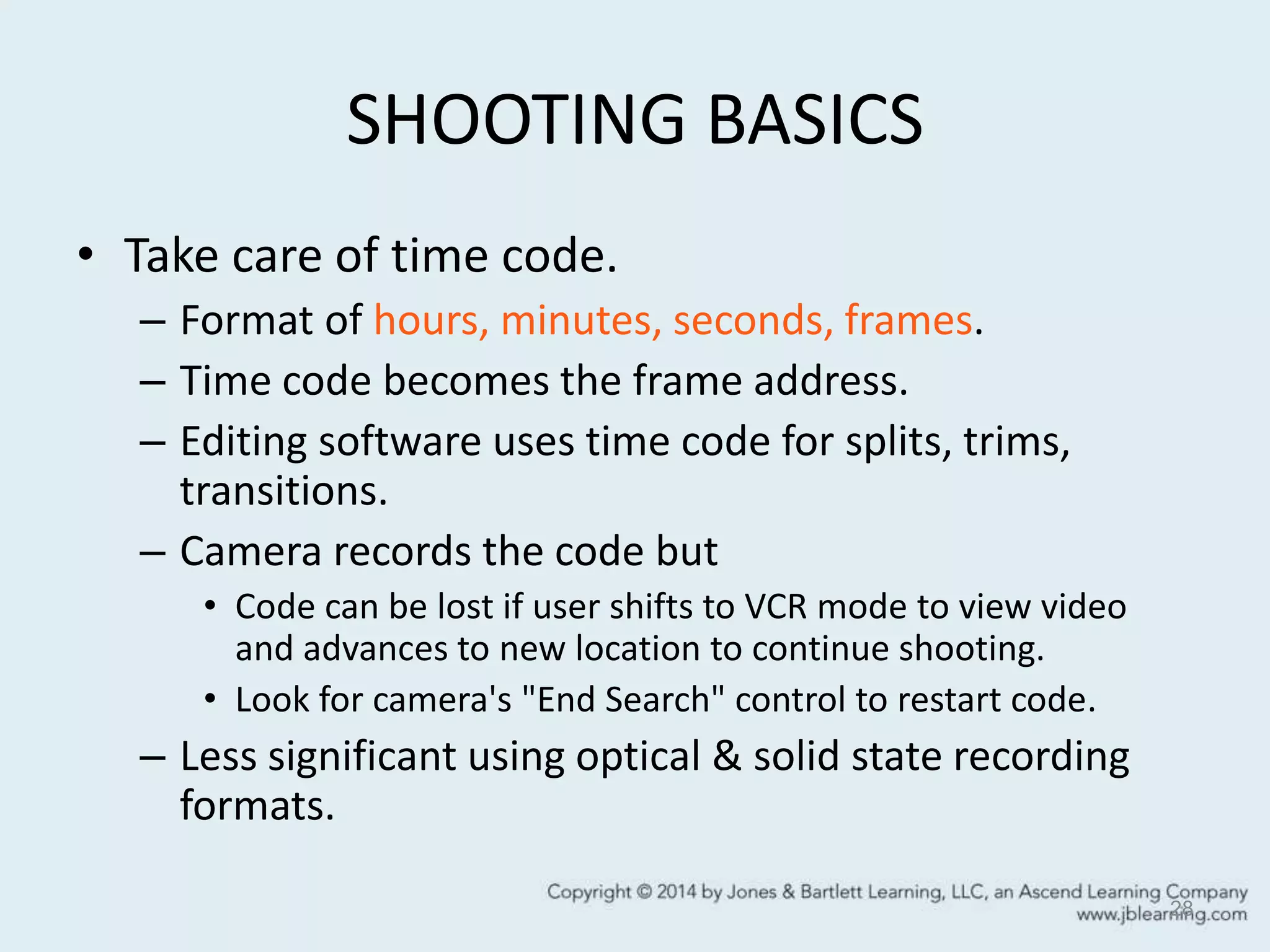 SHOOTING BASICS

• Take care of time code.
– Format of hours, minutes, seconds, frames.
– Time code becomes the frame address.
– Editing software uses time code for splits, trims, transitions.
– Camera records the code but
• Code can be lost if user shifts to VCR mode to view video and advances to new location to continue shooting.
• Look for camera's "End Search" control to restart code.
– Less significant using optical & solid state recording formats.

Copyright © 2014 by Jones & Bartlett Learning, LLC, an Ascend Learning Company
www.jblearning.com

28